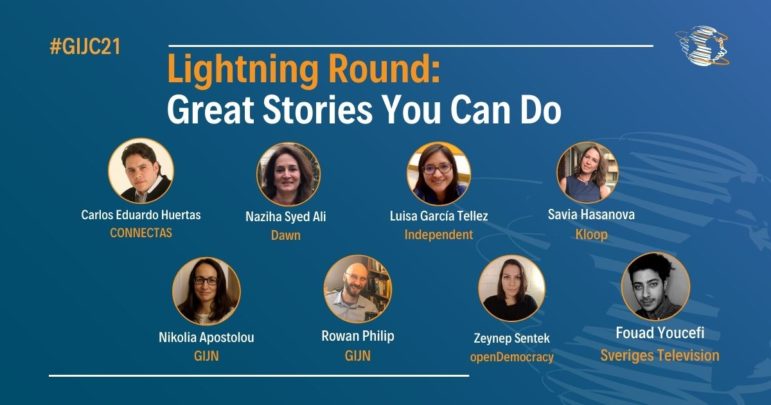 #GIJC21

Lightning Round:
Great Stories You Can Do

Carlos Eduardo Huertas
CONNECTAS

Naziha Syed Ali
Dawn

Luisa García Tellez
Independent

Savia Hasanova
Kloop

Nikolia Apostolou
GIJN

Rowan Philip
GIJN

Zeynep Sentek
openDemocracy

Fouad Youcefi
Sveriges Television